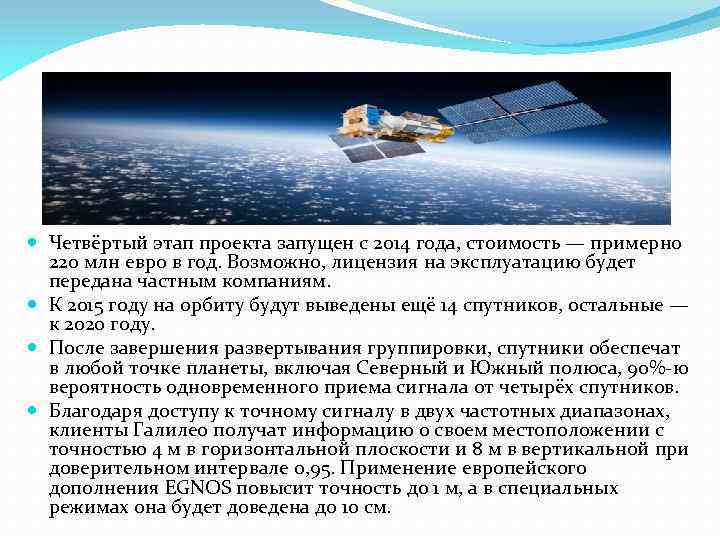 Четвёртый этап проекта запущен с 2014 года, стоимость — примерно 220 млн евро в год. Возможно, лицензия на эксплуатацию будет передана частным компаниям.

К 2015 году на орбиту будут выведены ещё 14 спутников, остальные — к 2020 году.

После завершения развертывания группировки, спутники обеспечат в любой точке планеты, включая Северный и Южный полюса, 90%-ю вероятность одновременного приема сигнала от четырёх спутников.

Благодаря доступу к точному сигналу в двух частотных диапазонах, клиенты Галилео получат информацию о своем местоположении с точностью 4 м в горизонтальной плоскости и 8 м в вертикальной при доверительном интервале 0,95. Применение европейского дополнения EGNOS повысит точность до 1 м, а в специальных режимах она будет доведена до 10 см.